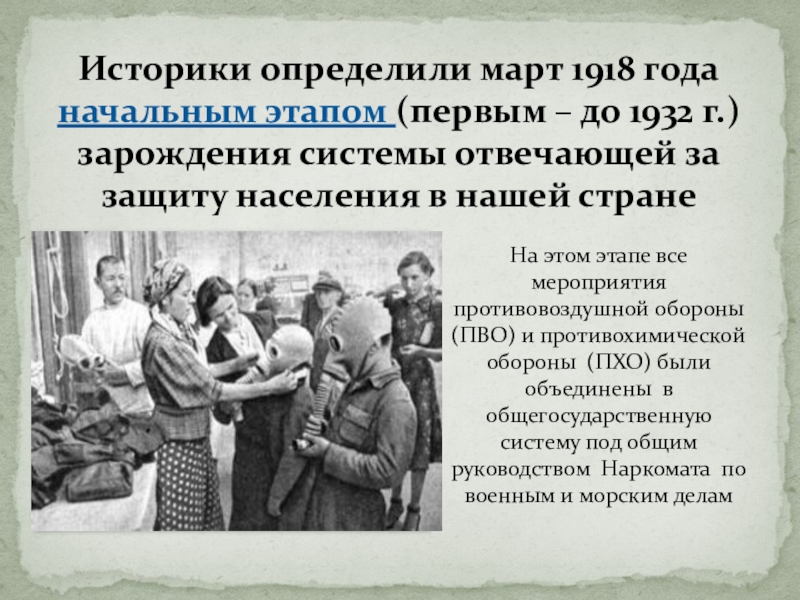 Историки определили март 1918 года начальным этапом (первым – до 1932 г.) зарождения системы отвечающей за защиту населения в нашей стране

На этом этапе все мероприятия противовоздушной обороны (ПВО) и противохимической обороны (ПХО) были объединены в общегосударственную систему под общим руководством Наркомата по военным и морским делам